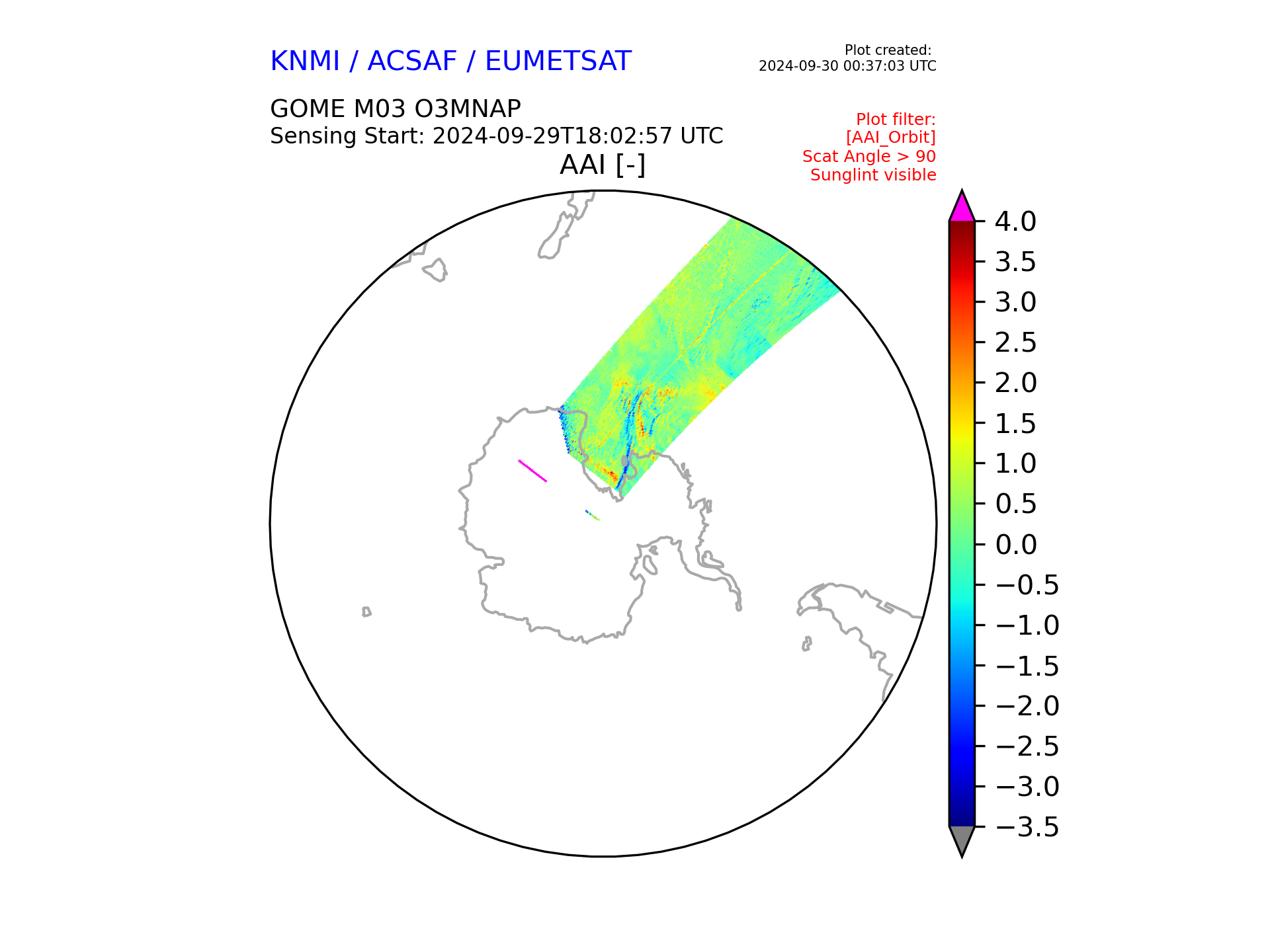 KNMI / ACSAF / EUMETSAT

Plot created:
2024-09-30 00:37:03 UTC

GOME M03 O3MNAP
Sensing Start: 2024-09-29T18:02:57 UTC

Plot filter:
[AAI_Orbit]
Scat Angle > 90
Sunglint visible

AAI [-]

4.0
3.5
3.0
2.5
2.0
1.5
1.0
0.5
0.0
−0.5
−1.0
−1.5
−2.0
−2.5
−3.0
−3.5